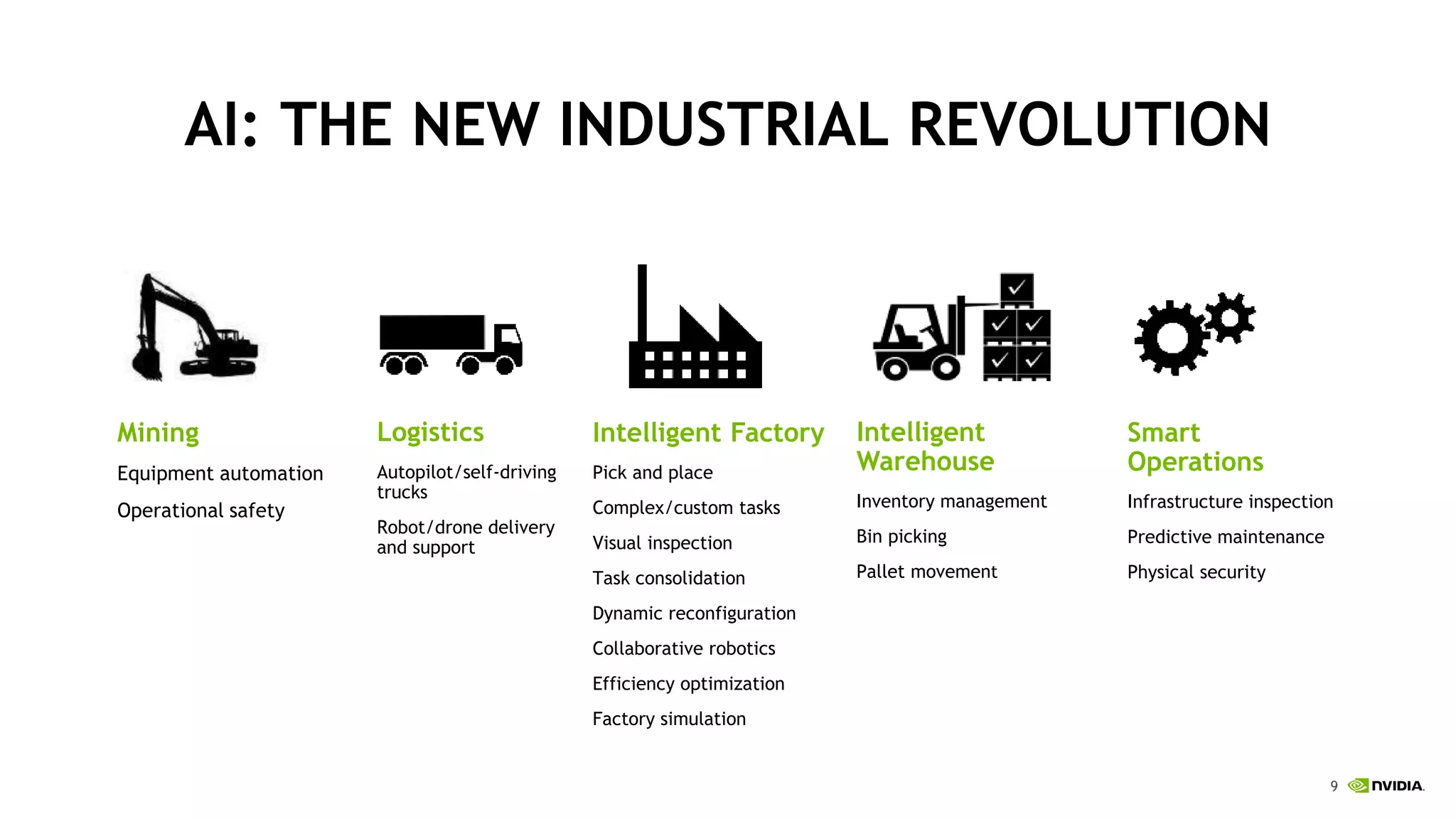 AI: THE NEW INDUSTRIAL REVOLUTION

Mining

Equipment automation

Operational safety

Logistics

Autopilot/self-driving trucks

Robot/drone delivery and support

Intelligent Factory

Pick and place

Complex/custom tasks

Visual inspection

Task consolidation

Dynamic reconfiguration

Collaborative robotics

Efficiency optimization

Factory simulation

Intelligent Warehouse

Inventory management

Bin picking

Pallet movement

Smart Operations

Infrastructure inspection

Predictive maintenance

Physical security

9 NVIDIA.